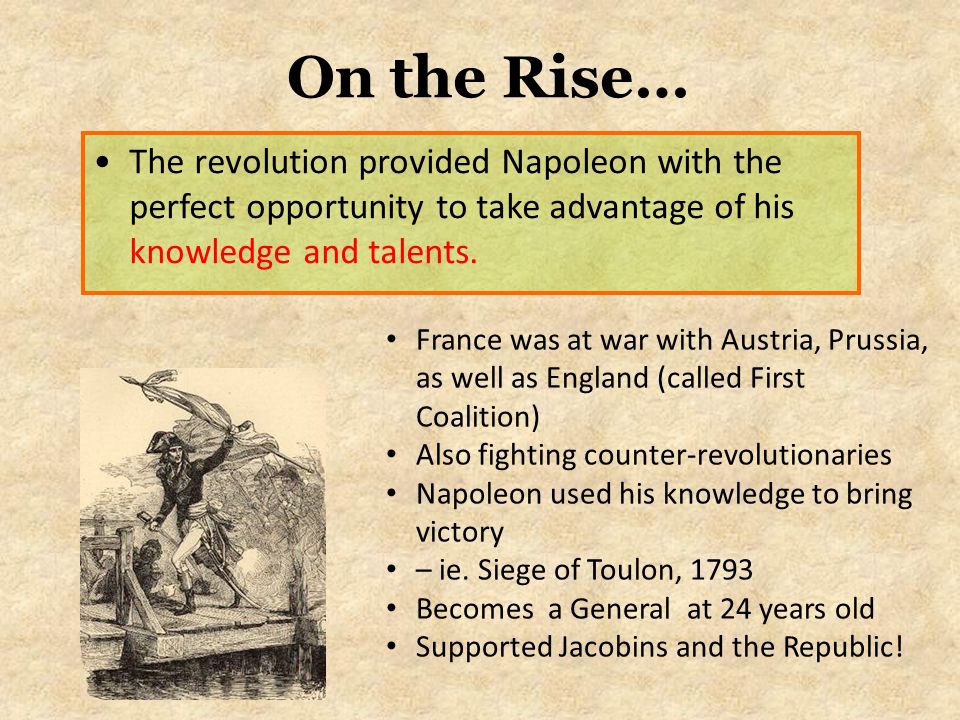 On the Rise…

• The revolution provided Napoleon with the perfect opportunity to take advantage of his knowledge and talents.

• France was at war with Austria, Prussia, as well as England (called First Coalition)
• Also fighting counter-revolutionaries
• Napoleon used his knowledge to bring victory
• – ie. Siege of Toulon, 1793
• Becomes a General at 24 years old
• Supported Jacobins and the Republic!